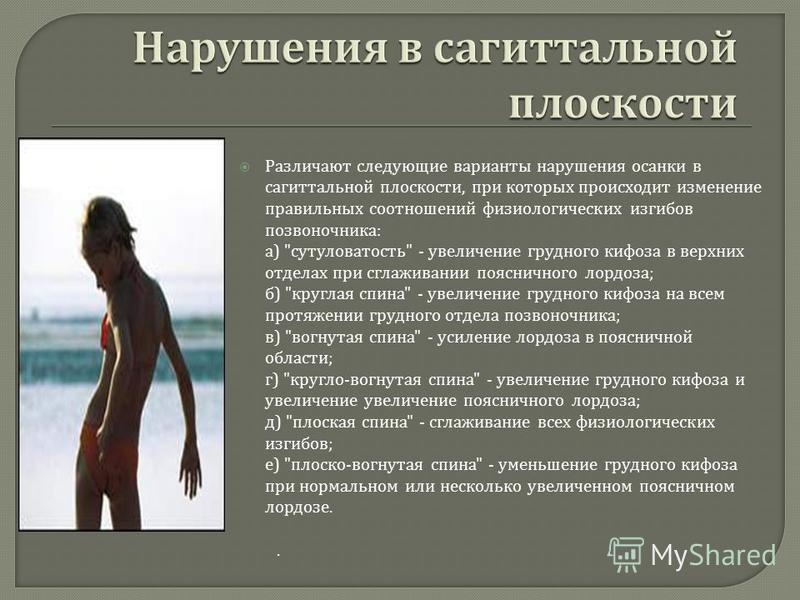 Нарушения в сагиттальной плоскости

Различают следующие варианты нарушения осанки в сагиттальной плоскости, при которых происходит изменение правильных соотношений физиологических изгибов позвоночника:
а) "сутуловатость" - увеличение грудного кифоза в верхних отделах при сглаживании поясничного лордоза;
б) "круглая спина" - увеличение грудного кифоза на всем протяжении грудного отдела позвоночника;
в) "вогнутая спина" - усиление лордоза в поясничной области;
г) "кругло-вогнутая спина" - увеличение грудного кифоза и увеличение увеличение поясничного лордоза;
д) "плоская спина" - сглаживание всех физиологических изгибов;
е) "плоско-вогнутая спина" - уменьшение грудного кифоза при нормальном или несколько увеличенном поясничном лордозе.

.

MyShared